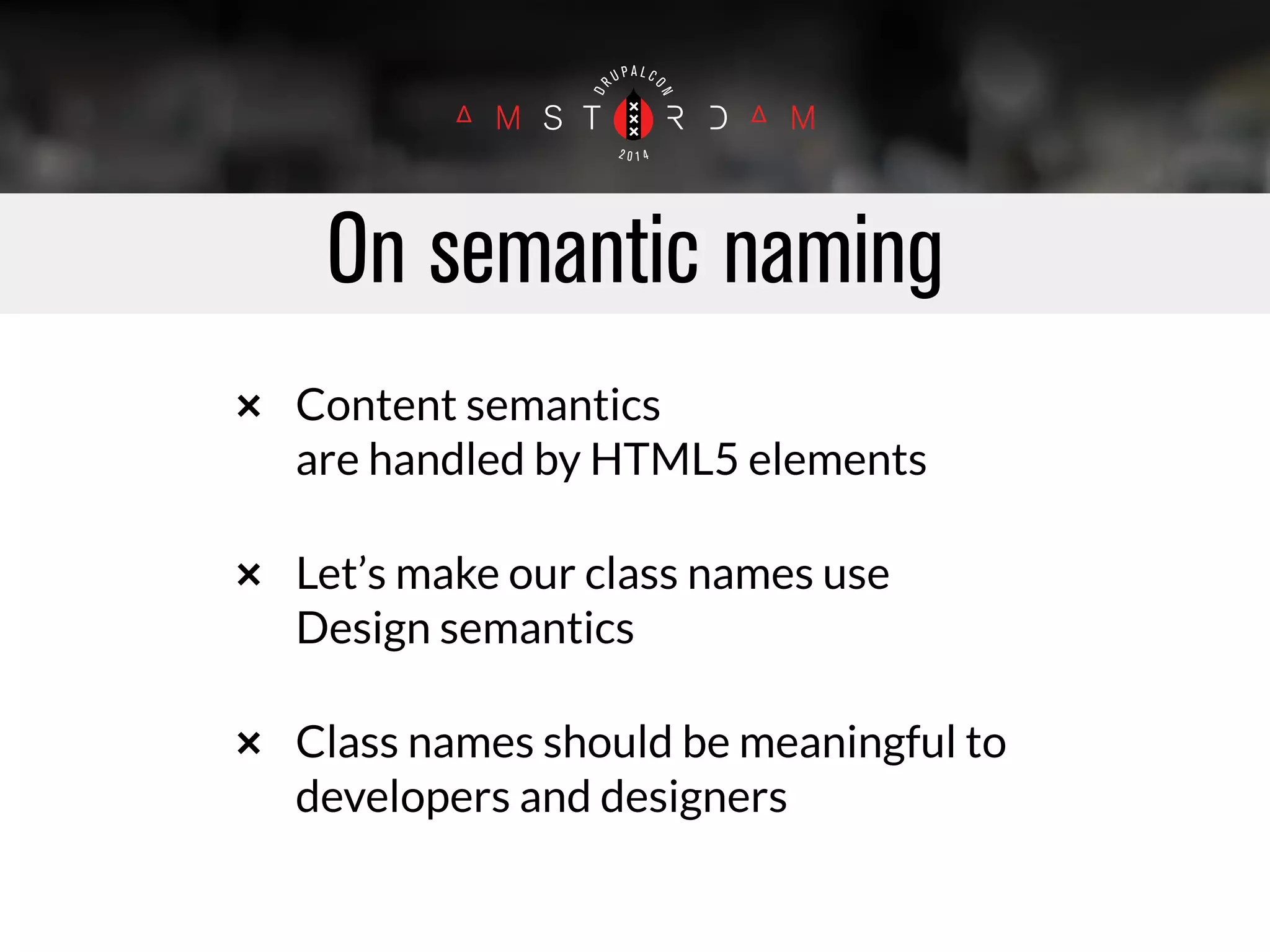 DRUPALCON
AMSTERDAM
2014

On semantic naming

× Content semantics are handled by HTML5 elements

× Let's make our class names use Design semantics

× Class names should be meaningful to developers and designers